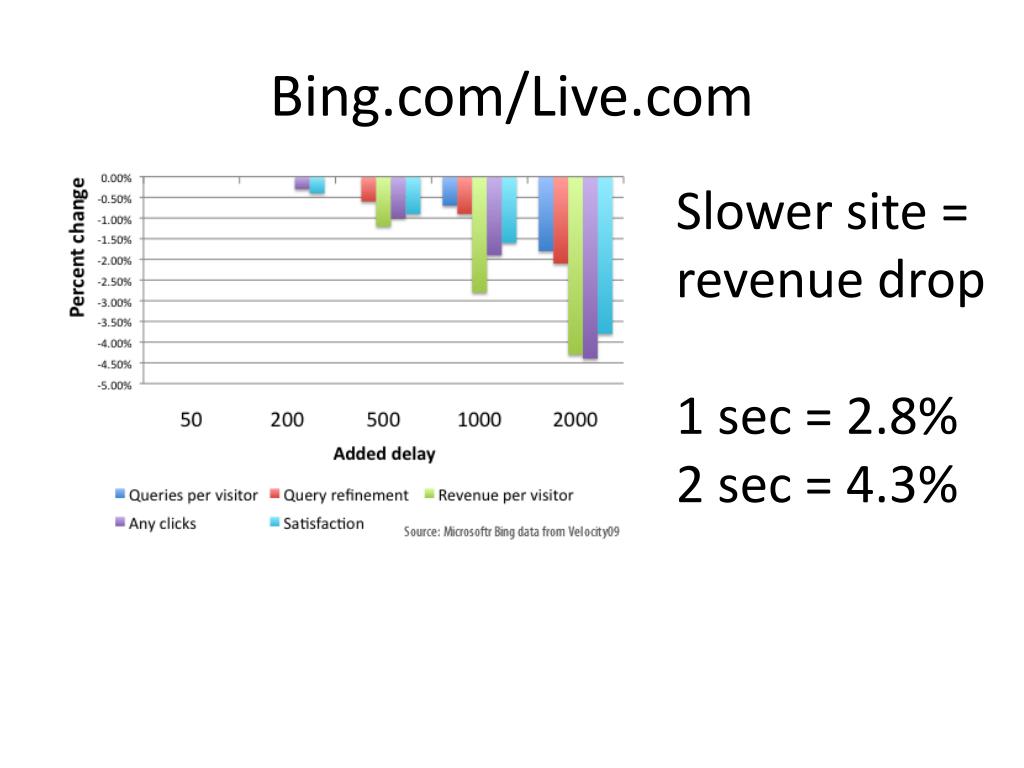 Bing.com/Live.com

Percent change
0.00%
-0.50%
-1.00%
-1.50%
-2.00%
-2.50%
-3.00%
-3.50%
-4.00%
-4.50%
-5.00%

50 200 500 1000 2000
Added delay

Queries per visitor
Query refinement
Revenue per visitor
Any clicks
Satisfaction

Source: Microsoftr Bing data from Velocity09

Slower site = revenue drop

1 sec = 2.8%
2 sec = 4.3%